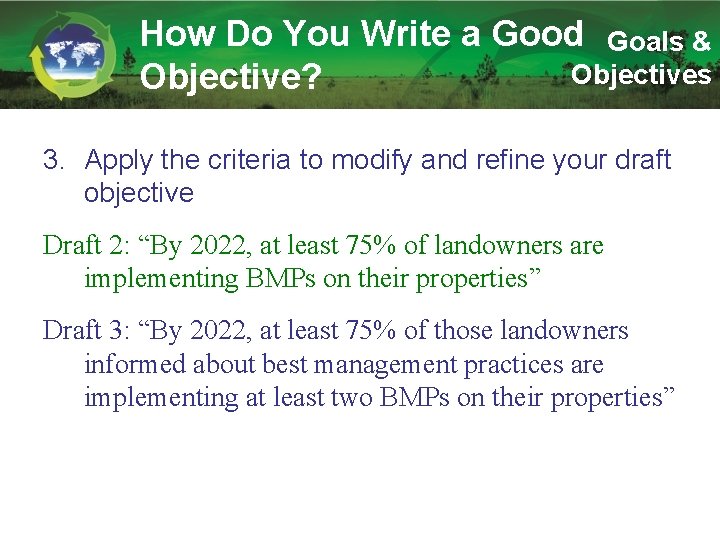 How Do You Write a Good Objective?

Goals & Objectives

3. Apply the criteria to modify and refine your draft objective

Draft 2: “By 2022, at least 75% of landowners are implementing BMPs on their properties”

Draft 3: “By 2022, at least 75% of those landowners informed about best management practices are implementing at least two BMPs on their properties”